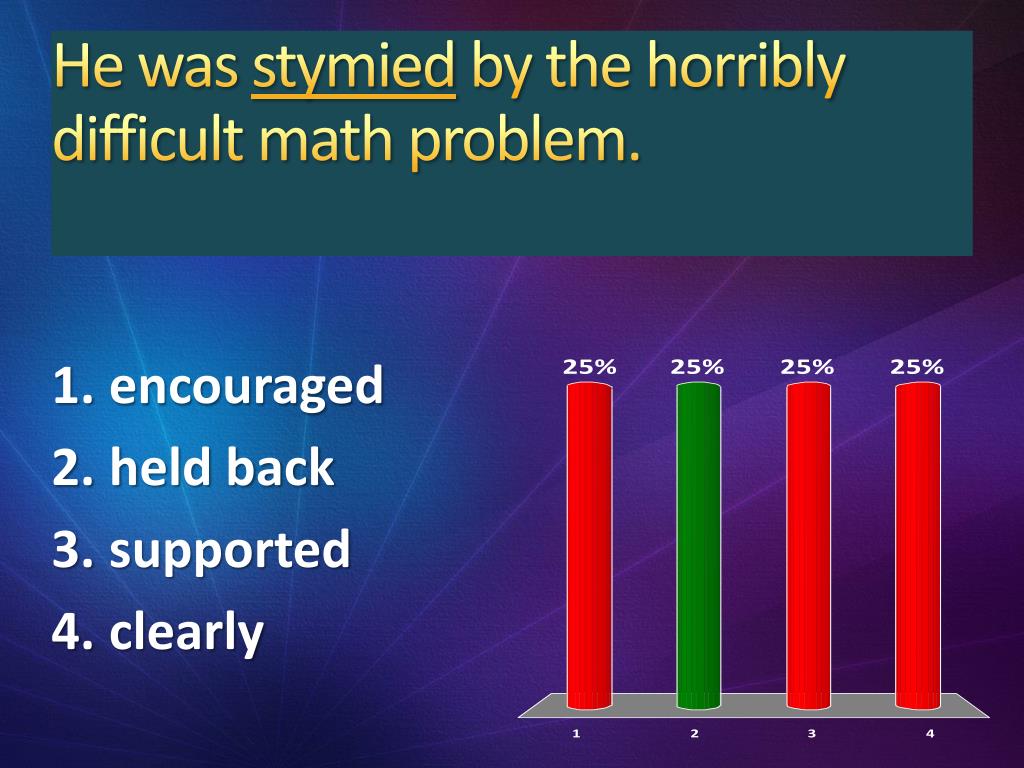 He was stymied by the horribly difficult math problem.

1. encouraged
2. held back
3. supported
4. clearly

25% 25% 25% 25%

1 2 3 4